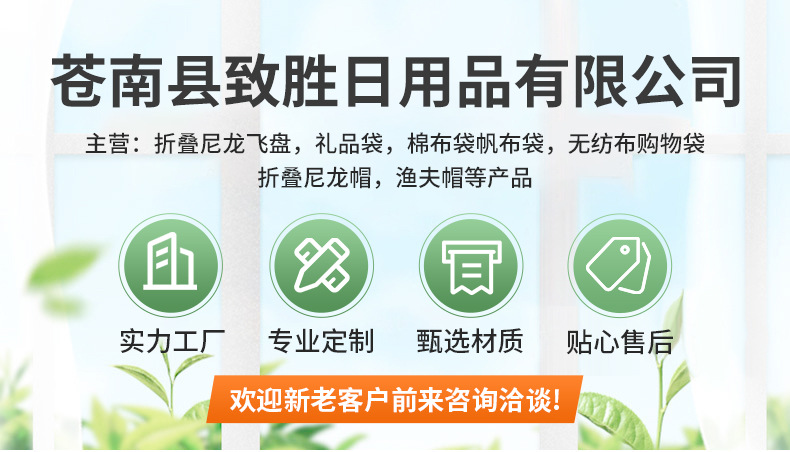 苍南县致胜日用品有限公司

主营：折叠尼龙飞盘，礼品袋，棉布袋帆布袋，无纺布购物袋 折叠尼龙帽，渔夫帽等产品

实力工厂

专业定制

甄选材质

贴心售后

欢迎新老客户前来咨询洽谈!